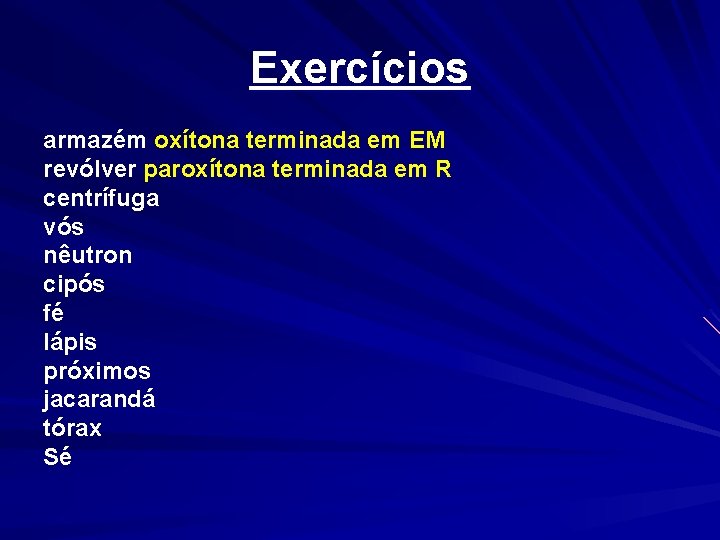 Exercícios

armazém oxítona terminada em EM
revólver paroxítona terminada em R
centrífuga
vós
nêutron
cipós
fé
lápis
próximos
jacarandá
tórax
Sé